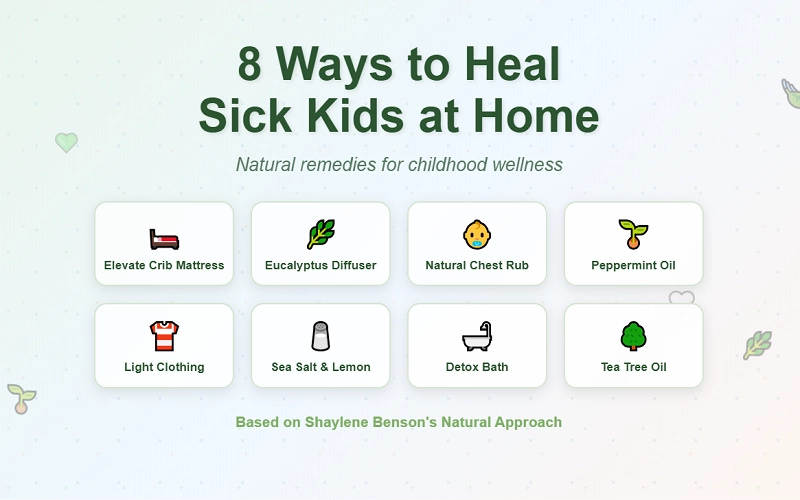 8 Ways to Heal Sick Kids at Home

Natural remedies for childhood wellness

Elevate Crib Mattress

Eucalyptus Diffuser

Natural Chest Rub

Peppermint Oil

Light Clothing

Sea Salt & Lemon

Detox Bath

Tea Tree Oil

Based on Shaylene Benson's Natural Approach